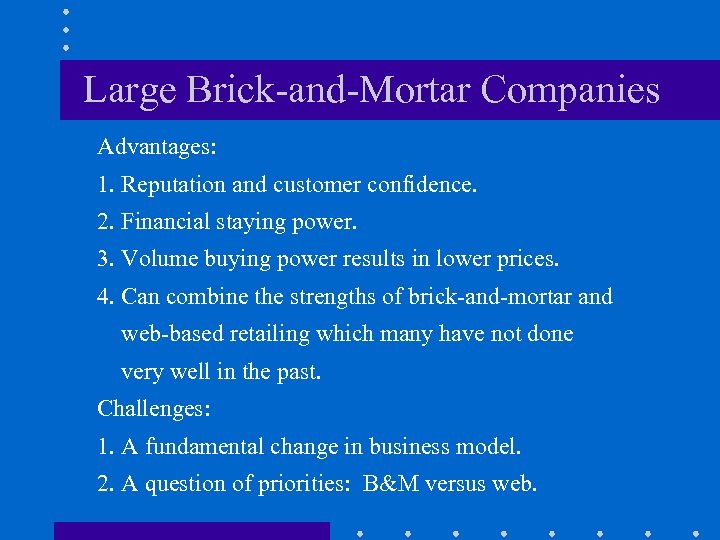 Large Brick-and-Mortar Companies

Advantages:

1. Reputation and customer confidence.

2. Financial staying power.

3. Volume buying power results in lower prices.

4. Can combine the strengths of brick-and-mortar and web-based retailing which many have not done very well in the past.

Challenges:

1. A fundamental change in business model.

2. A question of priorities: B&M versus web.